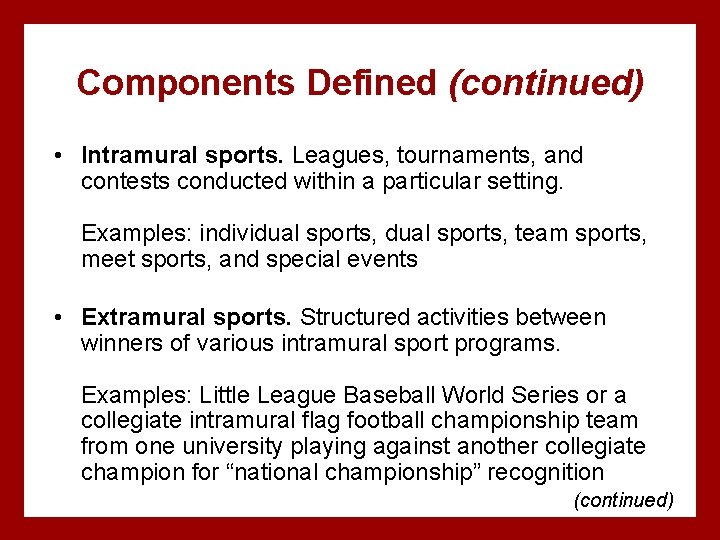 Components Defined (continued)

• Intramural sports. Leagues, tournaments, and contests conducted within a particular setting.

Examples: individual sports, dual sports, team sports, meet sports, and special events

• Extramural sports. Structured activities between winners of various intramural sport programs.

Examples: Little League Baseball World Series or a collegiate intramural flag football championship team from one university playing against another collegiate champion for “national championship” recognition

(continued)